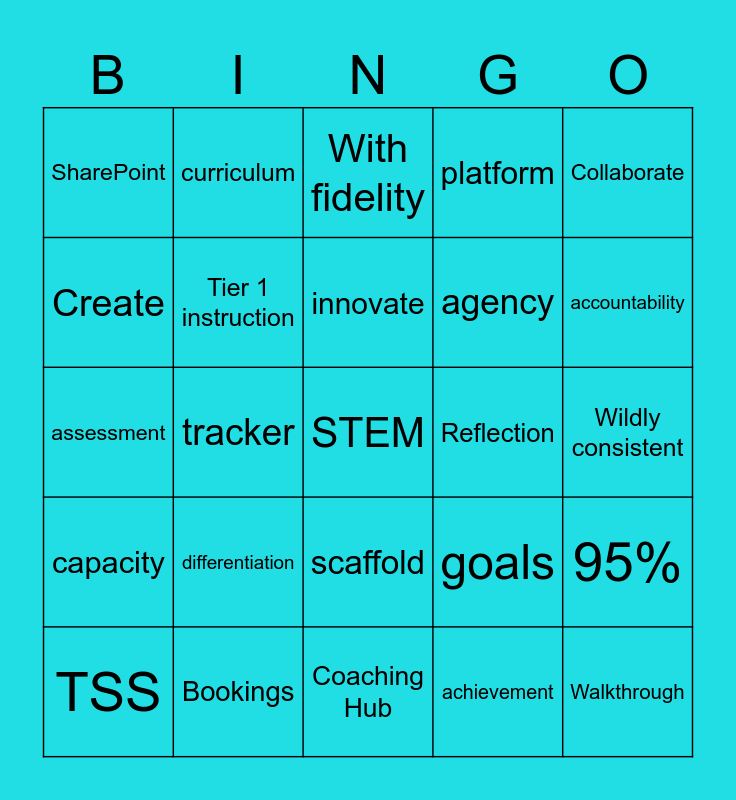 | B | I | N | G | O |
|---|---|---|---|---|
| SharePoint | curriculum | With fidelity | platform | Collaborate |
| Create | Tier 1 instruction | innovate | agency | accountability |
| assessment | tracker | STEM | Reflection | Wildly consistent |
| capacity | differentiation | scaffold | goals | 95% |
| TSS | Bookings | Coaching Hub | achievement | Walkthrough |